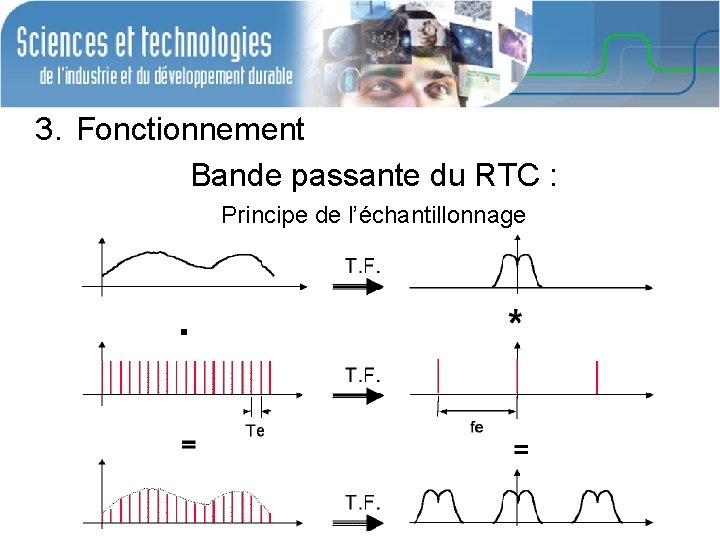 Sciences et technologies
de l'industrie et du développement durable

3. Fonctionnement

Bande passante du RTC :

Principe de l'échantillonnage

T.F.

.

*

T.F.

Te

fe

=

=

T.F.